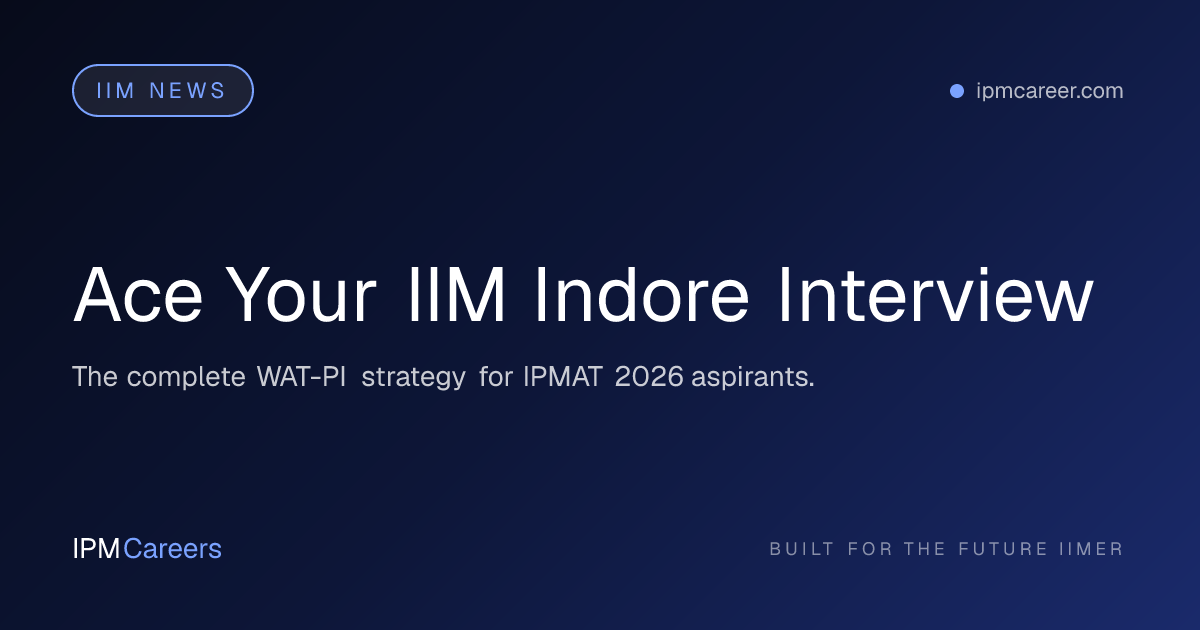 IIM NEWS

ipmcareer.com

Ace Your IIM Indore Interview

The complete WAT-PI strategy for IPMAT 2026 aspirants.

IPMCareers

BUILT FOR THE FUTURE IIMER